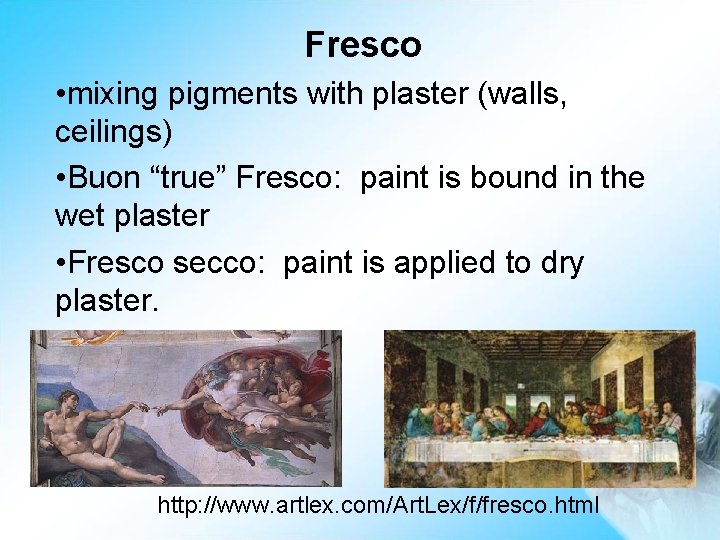 Fresco

•mixing pigments with plaster (walls, ceilings)

•Buon “true” Fresco: paint is bound in the wet plaster

•Fresco secco: paint is applied to dry plaster.

http://www.artlex.com/ArtLex/f/fresco.html